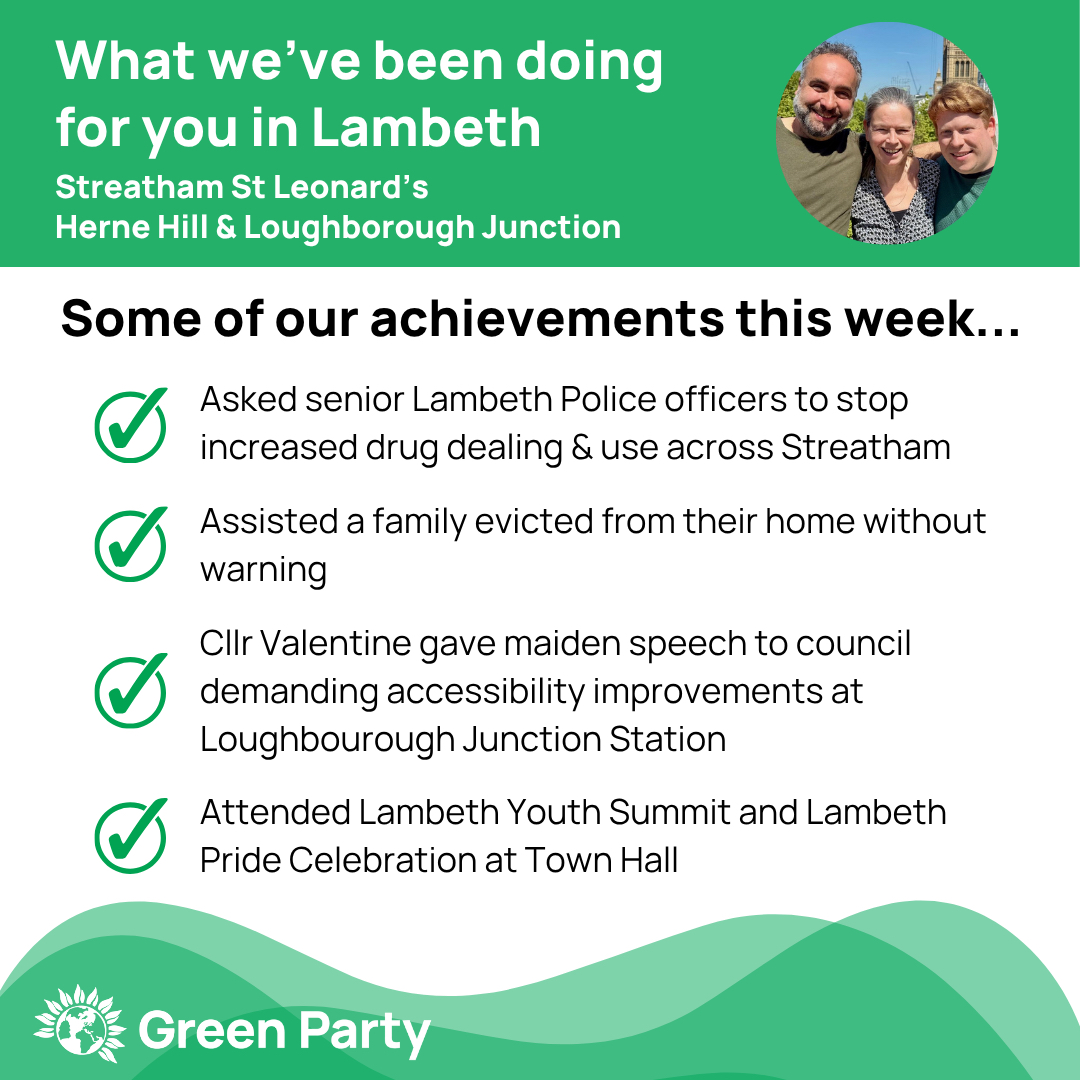 What we've been doing for you in Lambeth
Streatham St Leonard's
Herne Hill & Loughborough Junction

Some of our achievements this week...

Asked senior Lambeth Police officers to stop increased drug dealing & use across Streatham

Assisted a family evicted from their home without warning

Cllr Valentine gave maiden speech to council demanding accessibility improvements at Loughbourough Junction Station

Attended Lambeth Youth Summit and Lambeth Pride Celebration at Town Hall

Green Party